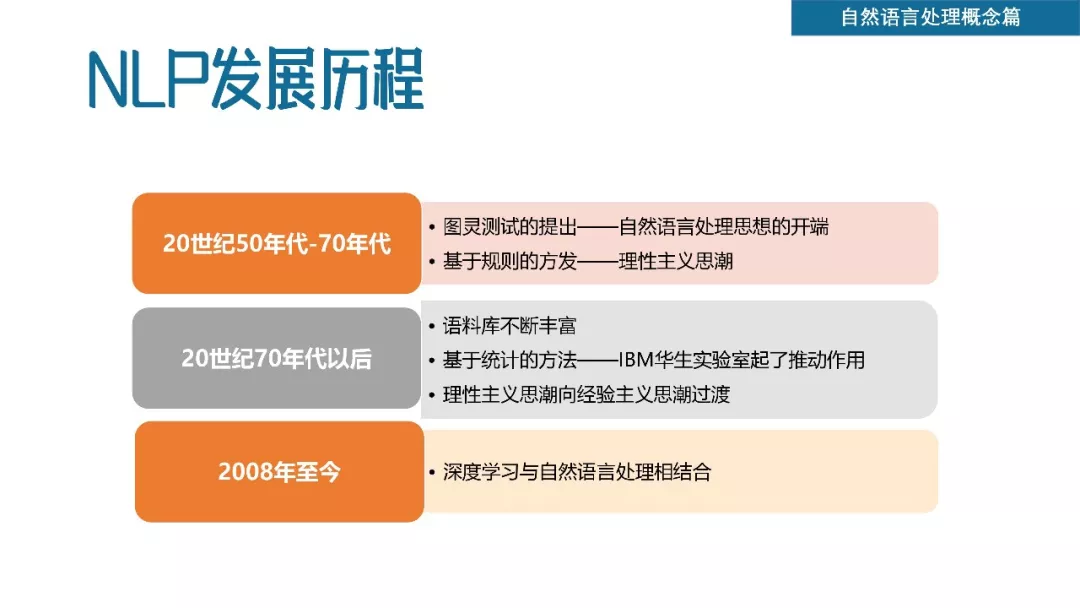 自然语言处理概念篇

NLP发展历程

20世纪50年代-70年代

• 图灵测试的提出——自然语言处理思想的开端
• 基于规则的方发——理性主义思潮

20世纪70年代以后

• 语料库不断丰富
• 基于统计的方法——IBM华生实验室起了推动作用
• 理性主义思潮向经验主义思潮过渡

2008年至今

• 深度学习与自然语言处理相结合